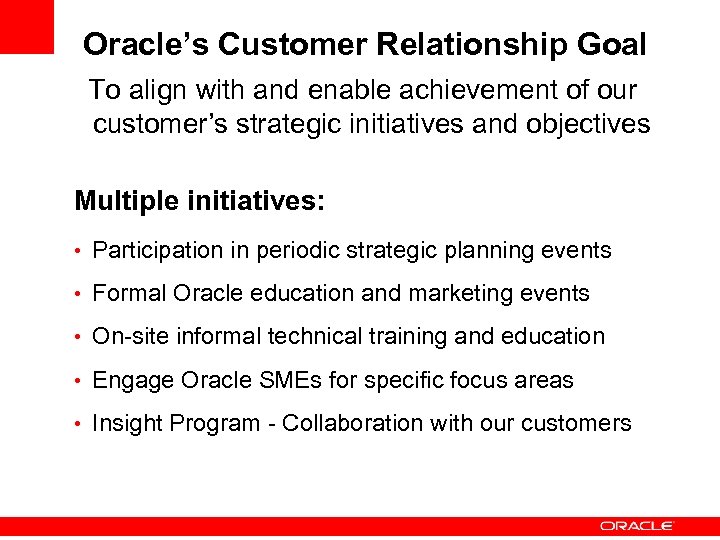 Oracle's Customer Relationship Goal

To align with and enable achievement of our customer's strategic initiatives and objectives

Multiple initiatives:

• Participation in periodic strategic planning events
• Formal Oracle education and marketing events
• On-site informal technical training and education
• Engage Oracle SMEs for specific focus areas
• Insight Program - Collaboration with our customers

ORACLE